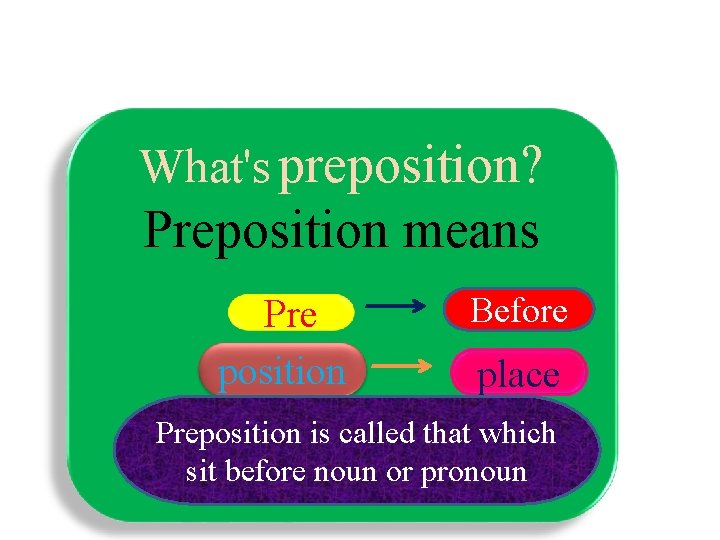 What's preposition?

Preposition means

Pre → Before

position → place

Preposition is called that which sit before noun or pronoun